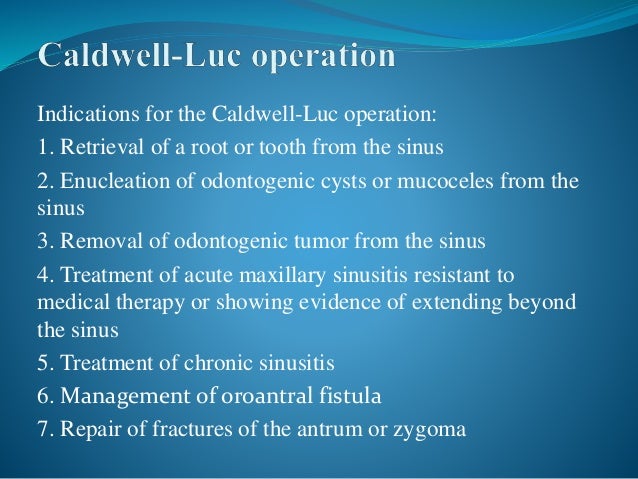 Caldwell-Luc operation

Indications for the Caldwell-Luc operation:

1. Retrieval of a root or tooth from the sinus

2. Enucleation of odontogenic cysts or mucoceles from the sinus

3. Removal of odontogenic tumor from the sinus

4. Treatment of acute maxillary sinusitis resistant to medical therapy or showing evidence of extending beyond the sinus

5. Treatment of chronic sinusitis

6. Management of oroantral fistula

7. Repair of fractures of the antrum or zygoma